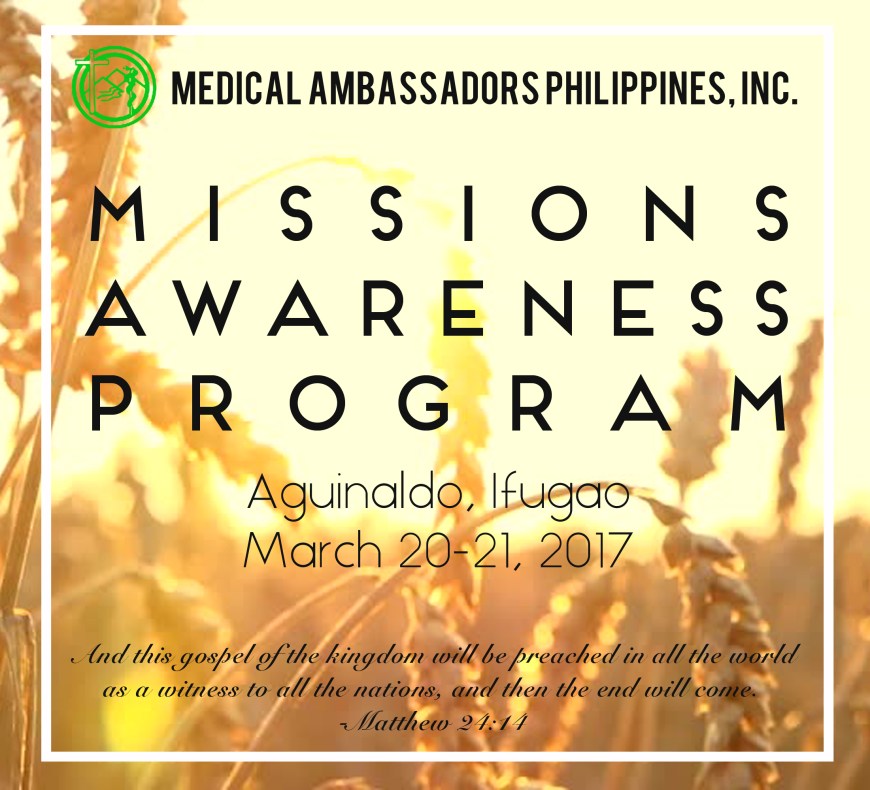 MEDICAL AMBASSADORS PHILIPPINES, INC.

MISSIONS AWARENESS PROGRAM

Aguinaldo, Ifugao
March 20-21, 2017

And this gospel of the kingdom will be preached in all the world as a witness to all the nations, and then the end will come.
-Matthew 24:14